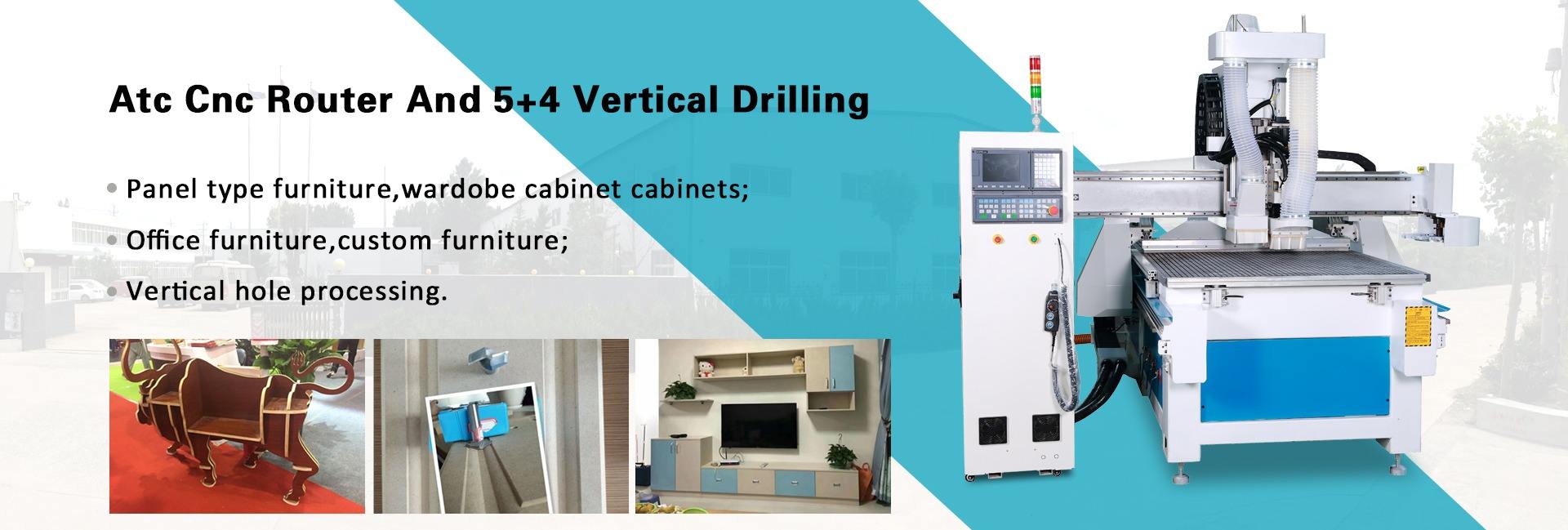 Atc Cnc Router And 5+4 Vertical Drilling

• Panel type furniture,wardobe cabinet cabinets;

• Office furniture,custom furniture;

• Vertical hole processing.